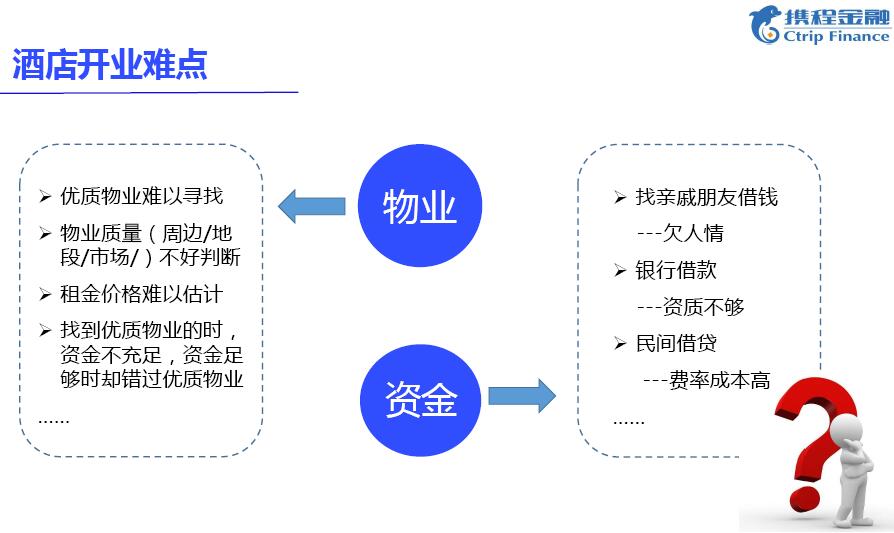 携程金融
Ctrip Finance

酒店开业难点

➢ 优质物业难以寻找
➢ 物业质量（周边/地段/市场/）不好判断
➢ 租金价格难以估计
➢ 找到优质物业的时，资金不充足，资金足够时却错过优质物业
......

物业

资金

➢ 找亲戚朋友借钱
---欠人情
➢ 银行借款
---资质不够
➢ 民间借贷
---费率成本高
......